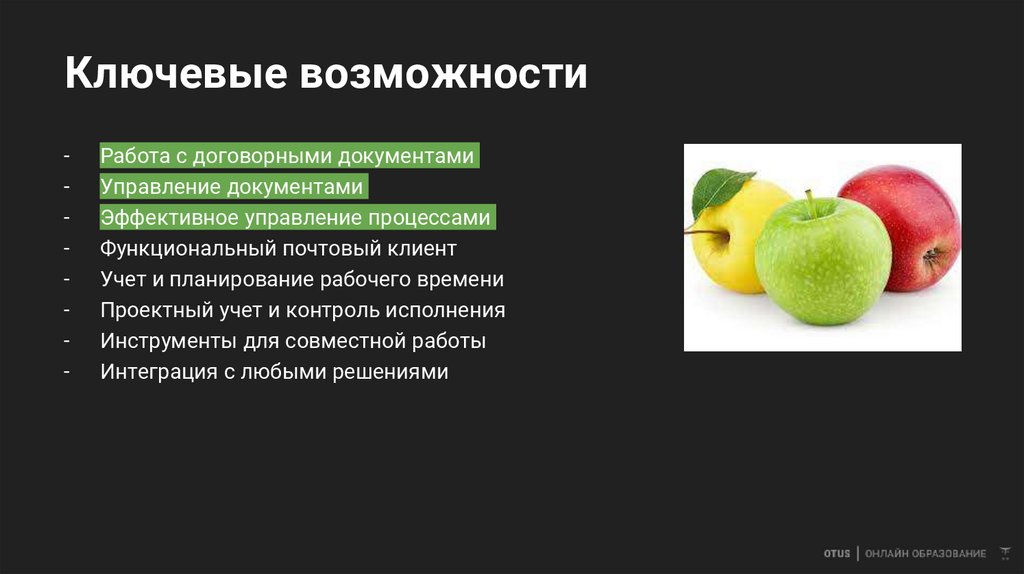 Ключевые возможности

- Работа с договорными документами
- Управление документами
- Эффективное управление процессами
- Функциональный почтовый клиент
- Учет и планирование рабочего времени
- Проектный учет и контроль исполнения
- Инструменты для совместной работы
- Интеграция с любыми решениями

OTUS | ОНЛАЙН ОБРАЗОВАНИЕ